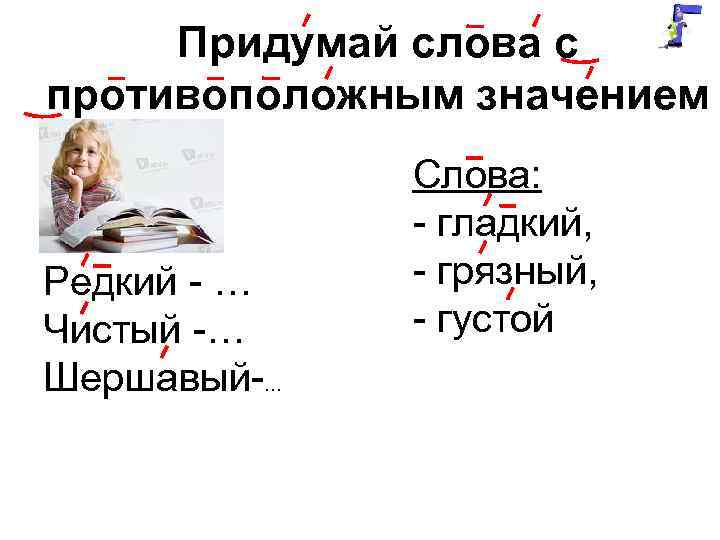 Придумай слова с противоположным значением

Редкий - …
Чистый -…
Шершавый-…

Слова:
- гладкий,
- грязный,
- густой